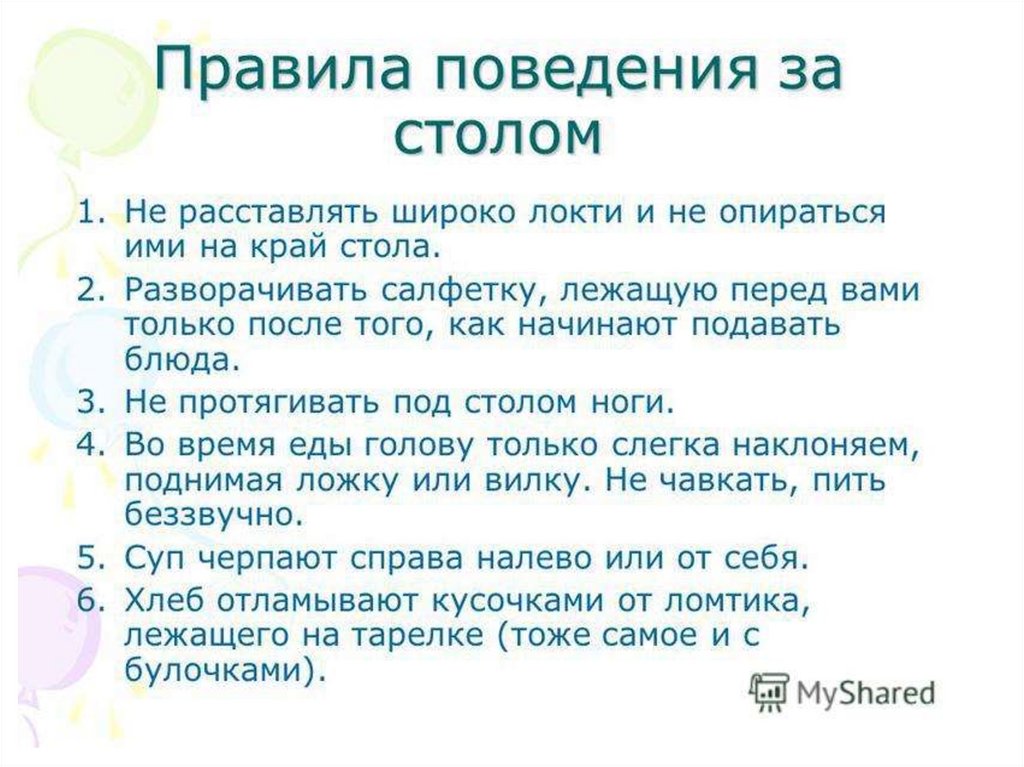 Правила поведения за столом

1. Не расставлять широко локти и не опираться ими на край стола.
2. Разворачивать салфетку, лежащую перед вами только после того, как начинают подавать блюда.
3. Не протягивать под столом ноги.
4. Во время еды голову только слегка наклоняем, поднимая ложку или вилку. Не чавкать, пить беззвучно.
5. Суп черпают справа налево или от себя.
6. Хлеб отламывают кусочками от ломтика, лежащего на тарелке (тоже самое и с булочками).

MyShared